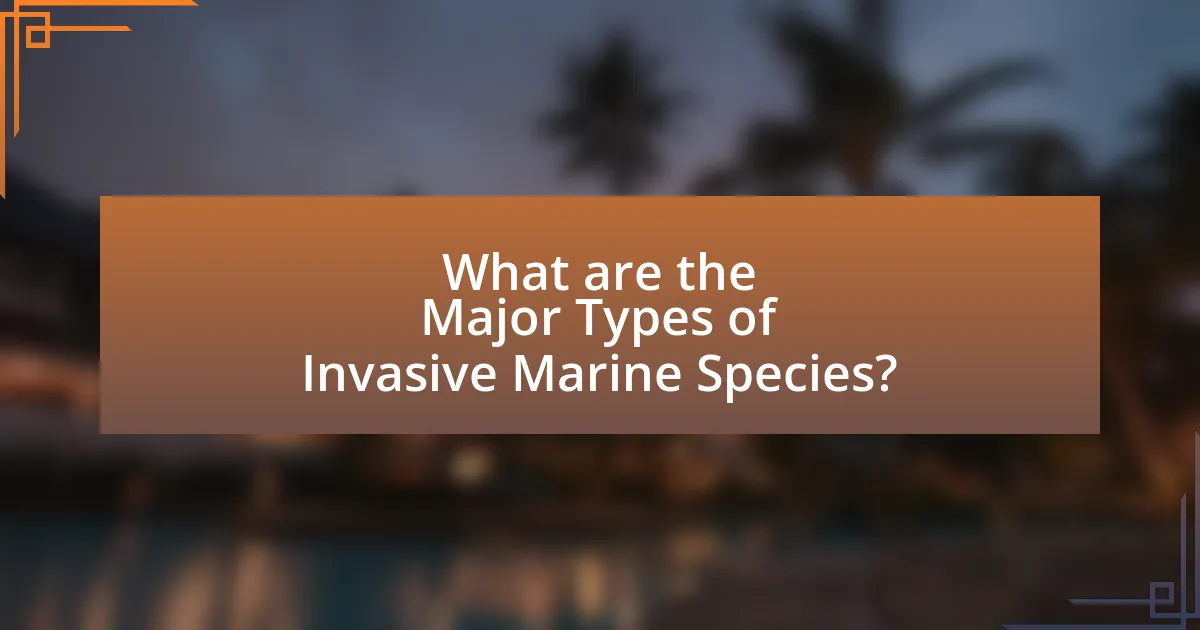 What are the Major Types of Invasive Marine Species?